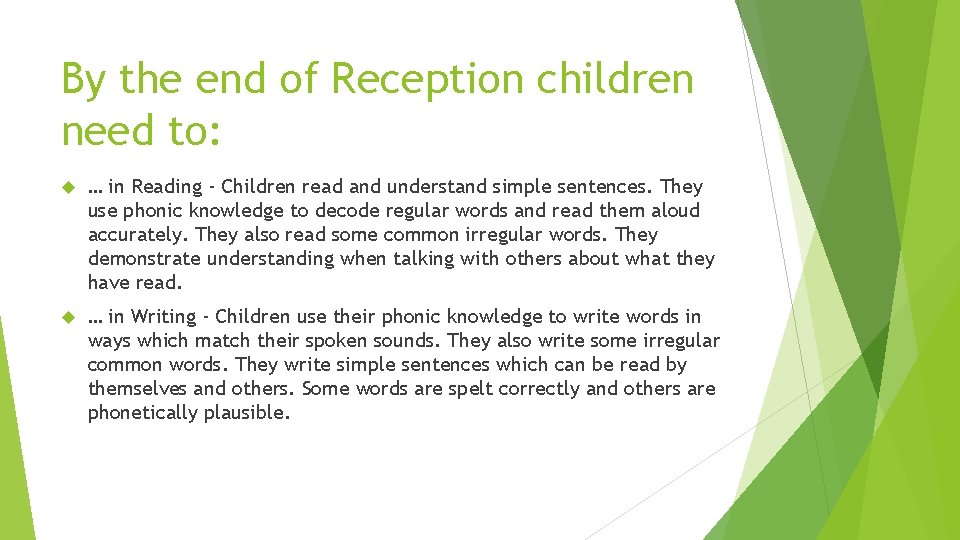 By the end of Reception children need to:

… in Reading - Children read and understand simple sentences. They use phonic knowledge to decode regular words and read them aloud accurately. They also read some common irregular words. They demonstrate understanding when talking with others about what they have read.

… in Writing - Children use their phonic knowledge to write words in ways which match their spoken sounds. They also write some irregular common words. They write simple sentences which can be read by themselves and others. Some words are spelt correctly and others are phonetically plausible.